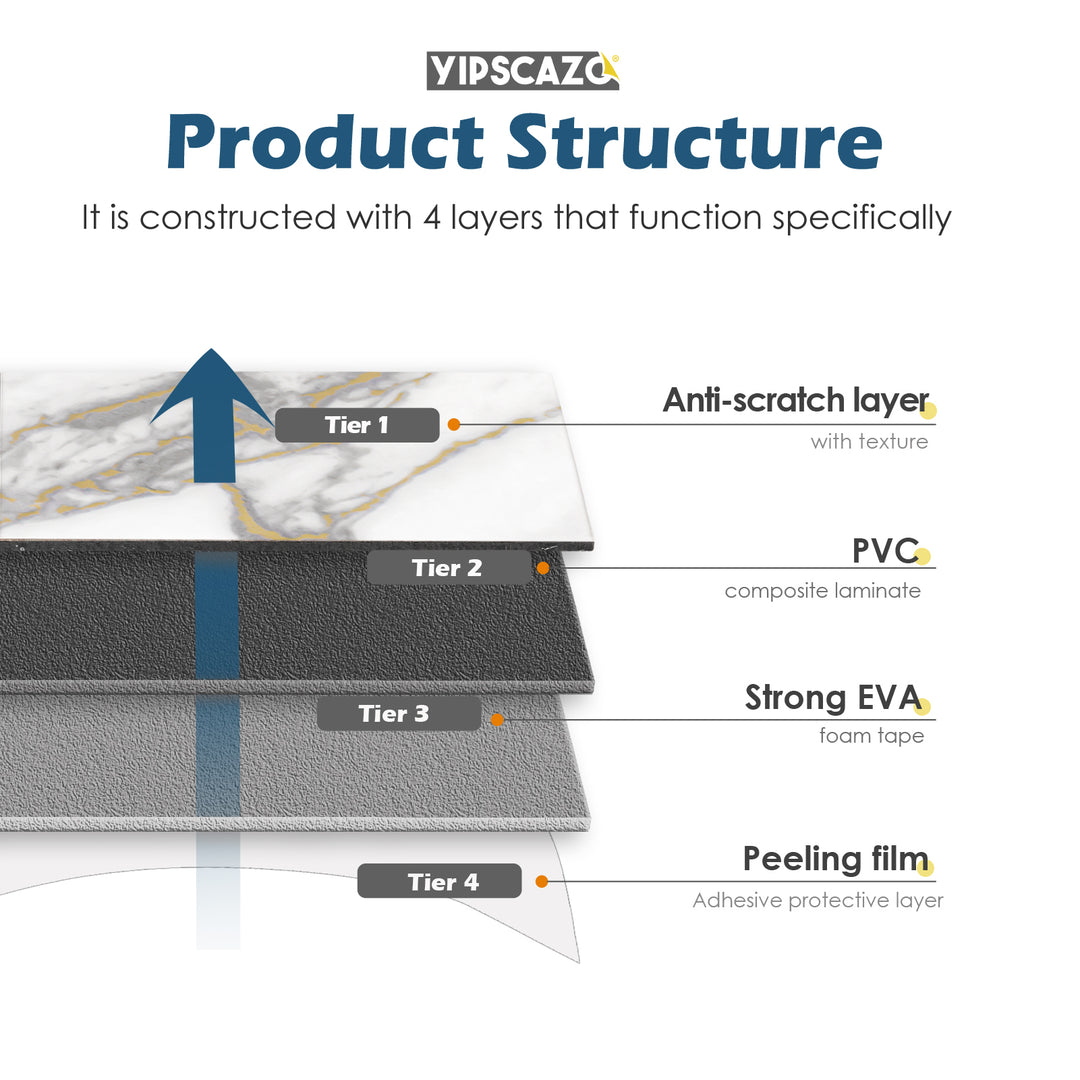 YIPSCAZO

Product Structure

It is constructed with 4 layers that function specifically

Tier 1

Anti-scratch layer

with texture

Tier 2

PVC

composite laminate

Tier 3

Strong EVA

foam tape

Tier 4

Peeling film

Adhesive protective layer